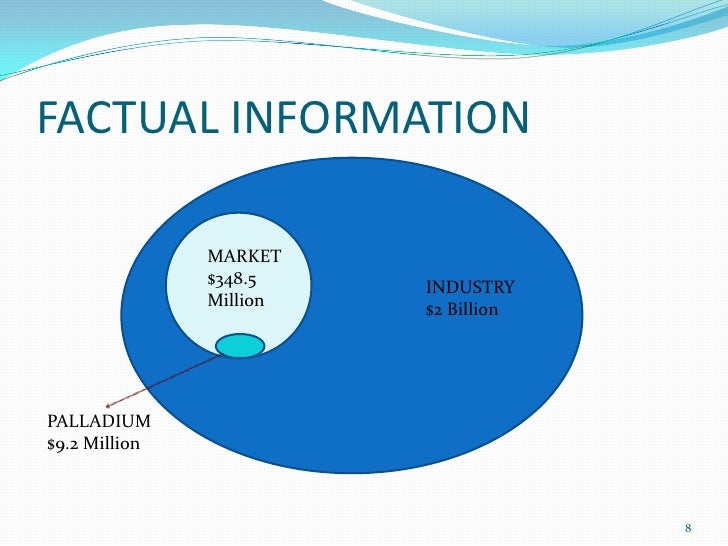 FACTUAL INFORMATION

MARKET
\$348.5
Million

INDUSTRY
\$2 Billion

PALLADIUM
\$9.2 Million

8